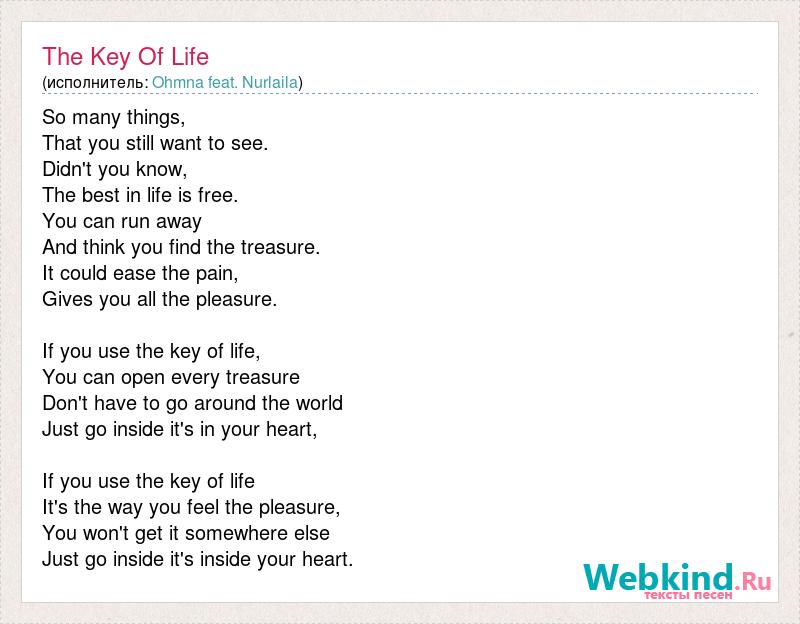 The Key Of Life
(исполнитель: Ohmna feat. Nurlaila)

So many things,
That you still want to see.
Didn't you know,
The best in life is free.
You can run away
And think you find the treasure.
It could ease the pain,
Gives you all the pleasure.

If you use the key of life,
You can open every treasure
Don't have to go around the world
Just go inside it's in your heart,

If you use the key of life
It's the way you feel the pleasure,
You won't get it somewhere else
Just go inside it's inside your heart.

Webkind.Ru
тексты песен